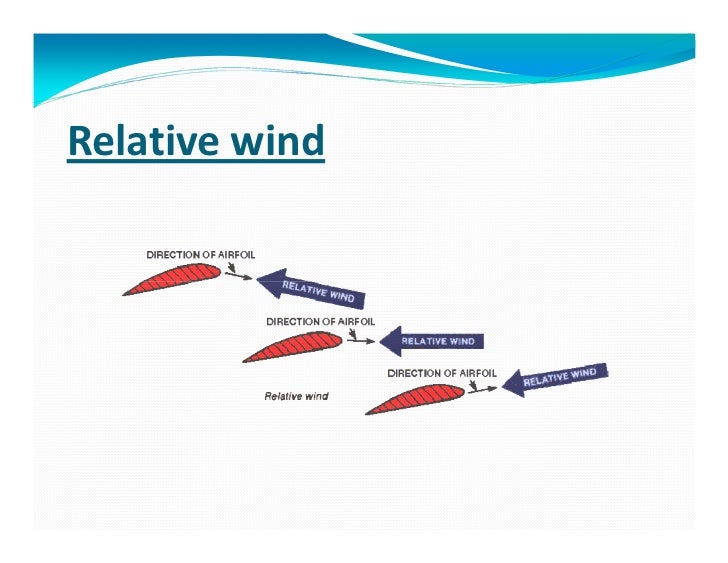 Relative wind

DIRECTION OF AIRFOIL

RELATIVE WIND

DIRECTION OF AIRFOIL

RELATIVE WIND

DIRECTION OF AIRFOIL

RELATIVE WIND

Relative wind